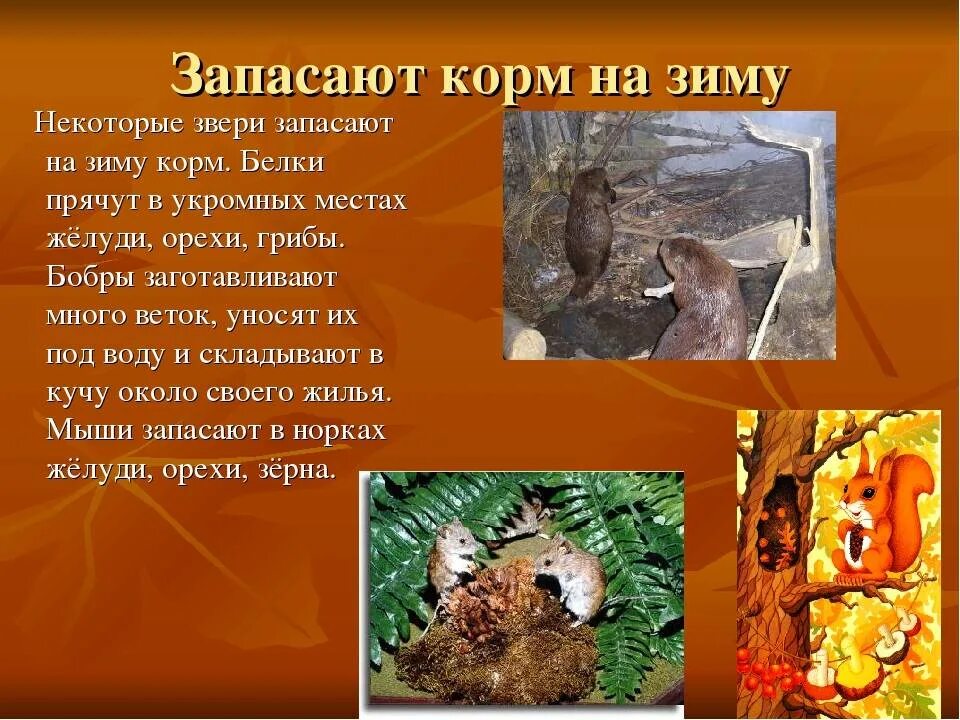 Запасают корм на зиму

Некоторые звери запасают на зиму корм. Белки прячут в укромных местах жёлуди, орехи, грибы. Бобры заготавливают много веток, уносят их под воду и складывают в кучу около своего жилья. Мыши запасают в норках жёлуди, орехи, зёрна.